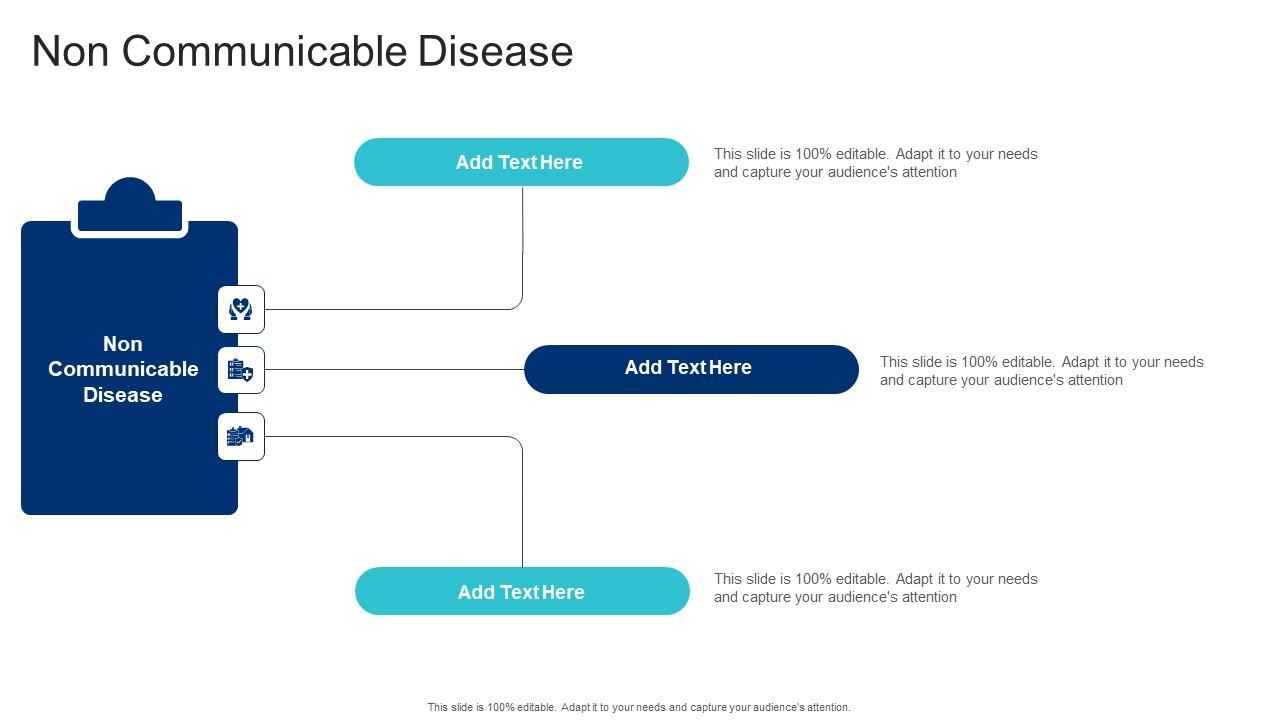 Non Communicable Disease

Non Communicable Disease

Add Text Here

This slide is 100% editable. Adapt it to your needs and capture your audience's attention

Add Text Here

This slide is 100% editable. Adapt it to your needs and capture your audience's attention

Add Text Here

This slide is 100% editable. Adapt it to your needs and capture your audience's attention

This slide is 100% editable. Adapt it to your needs and capture your audience's attention.